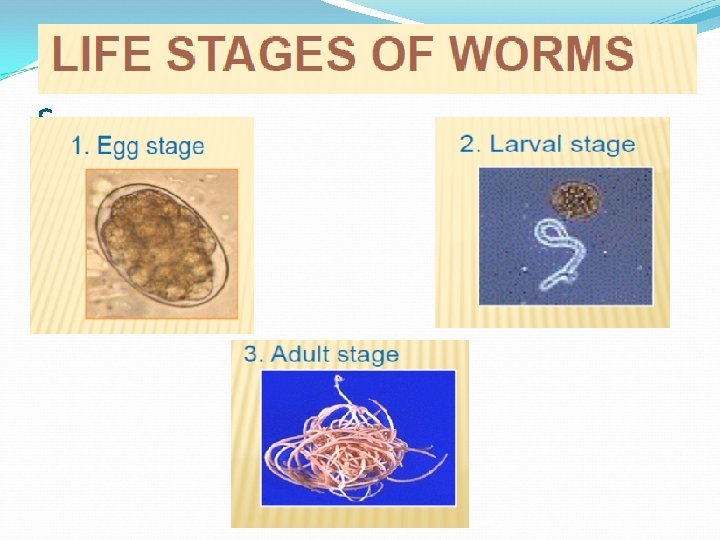 LIFE STAGES OF WORMS

1. Egg stage

2. Larval stage

3. Adult stage